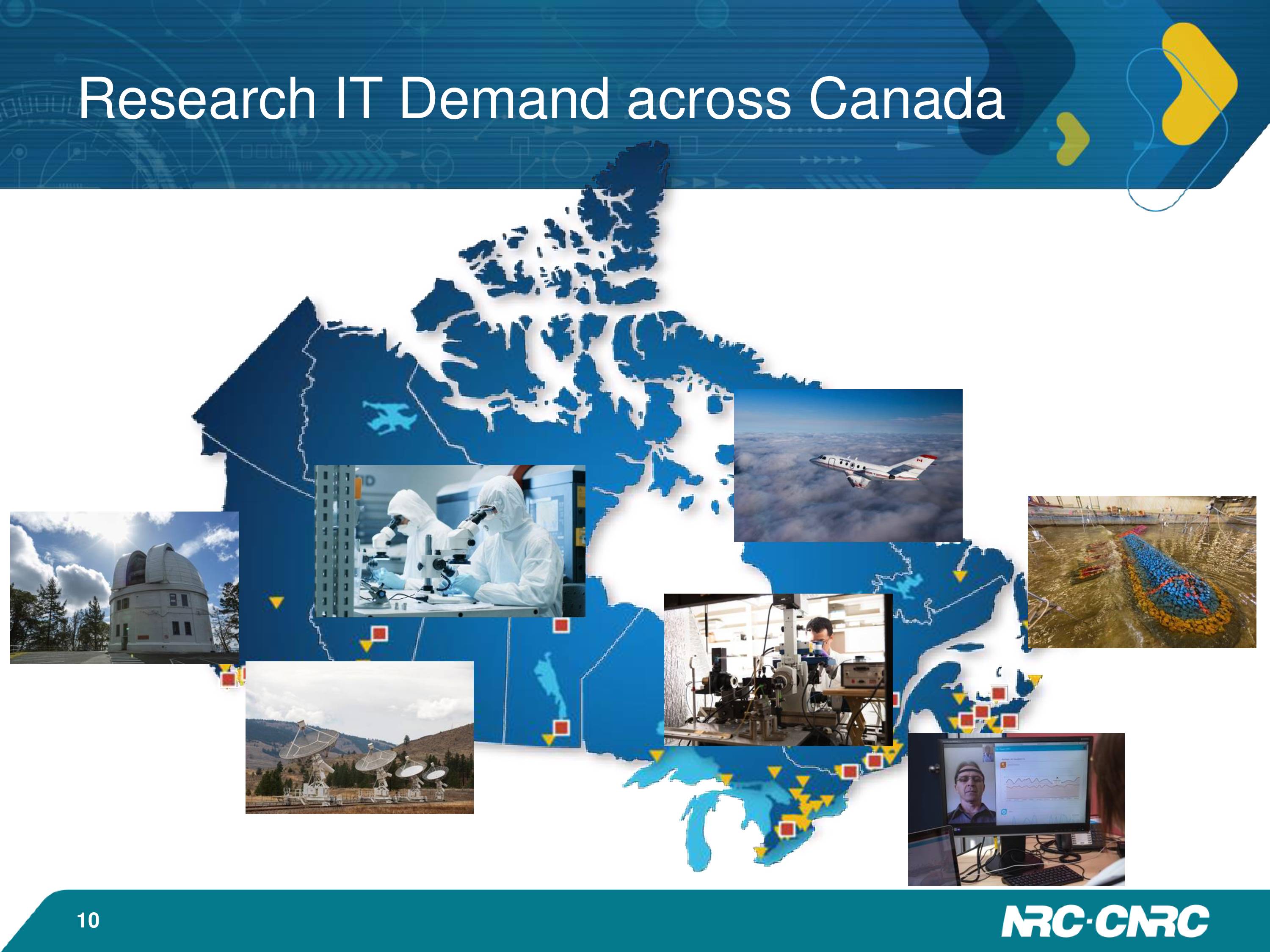 Research IT Demand across Canada

10

NRC·CNRC